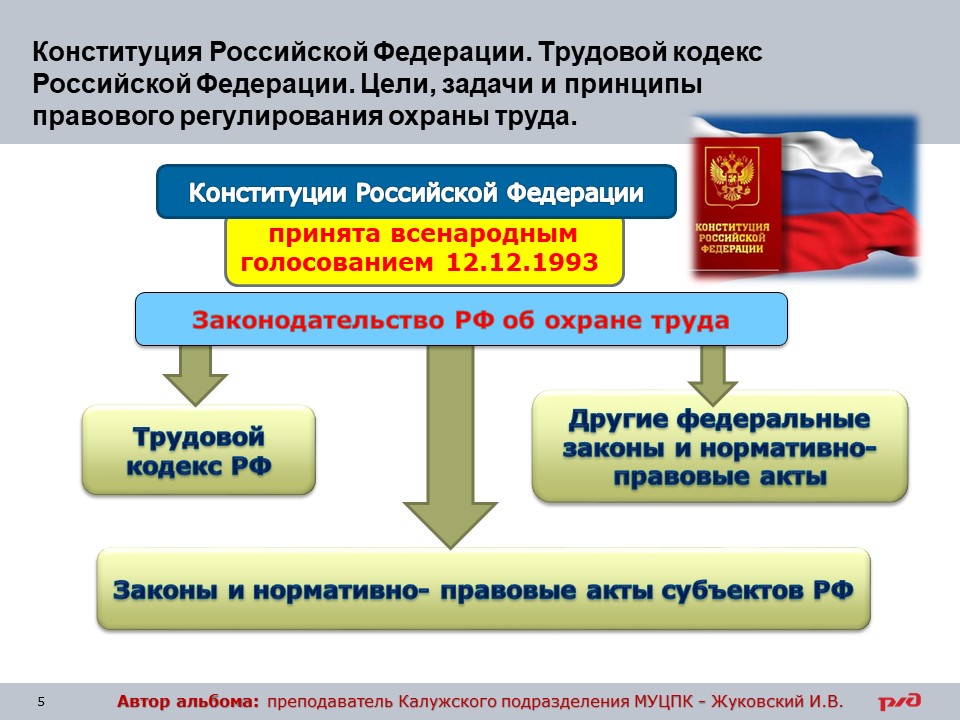 Конституция Российской Федерации. Трудовой кодекс Российской Федерации. Цели, задачи и принципы правового регулирования охраны труда.

КОНСТИТУЦИЯ РОССИЙСКОЙ ФЕДЕРАЦИИ

Конституции Российской Федерации

принята всенародным голосованием 12.12.1993

Законодательство РФ об охране труда

Трудовой кодекс РФ

Другие федеральные законы и нормативно-правовые акты

Законы и нормативно- правовые акты субъектов РФ

5

Автор альбома: преподаватель Калужского подразделения МУЦПК – Жуковский И.В.

РЖД